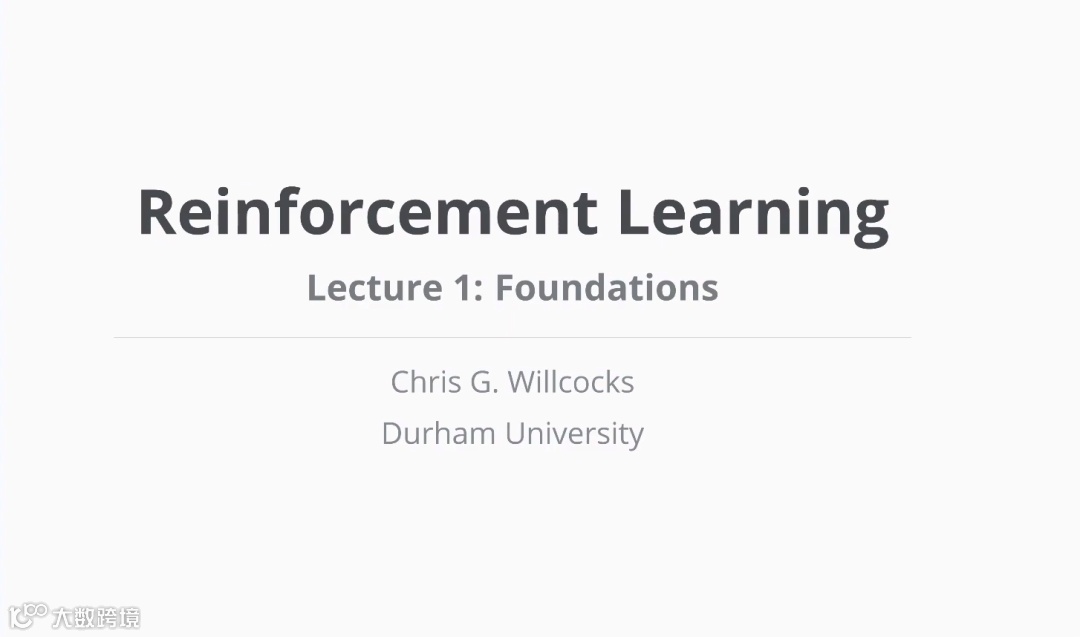 Reinforcement Learning

Lecture 1: Foundations

Chris G. Willcocks
Durham University

大数跨境